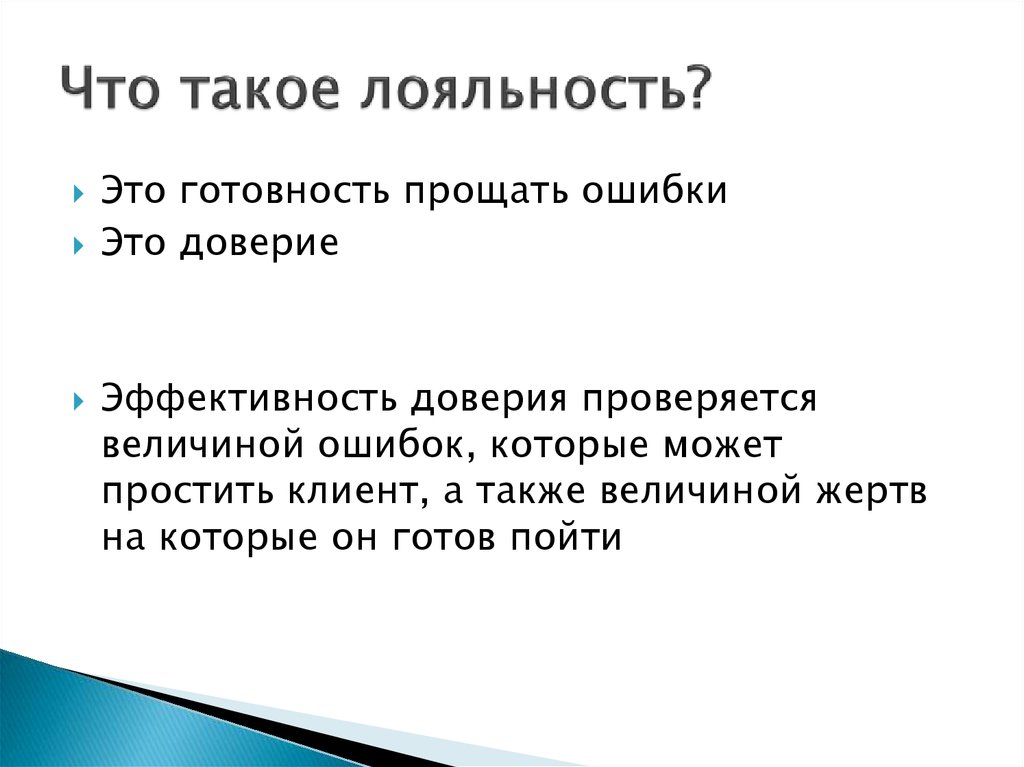 Что такое лояльность?

Это готовность прощать ошибки
Это доверие

Эффективность доверия проверяется величиной ошибок, которые может простить клиент, а также величиной жертв на которые он готов пойти